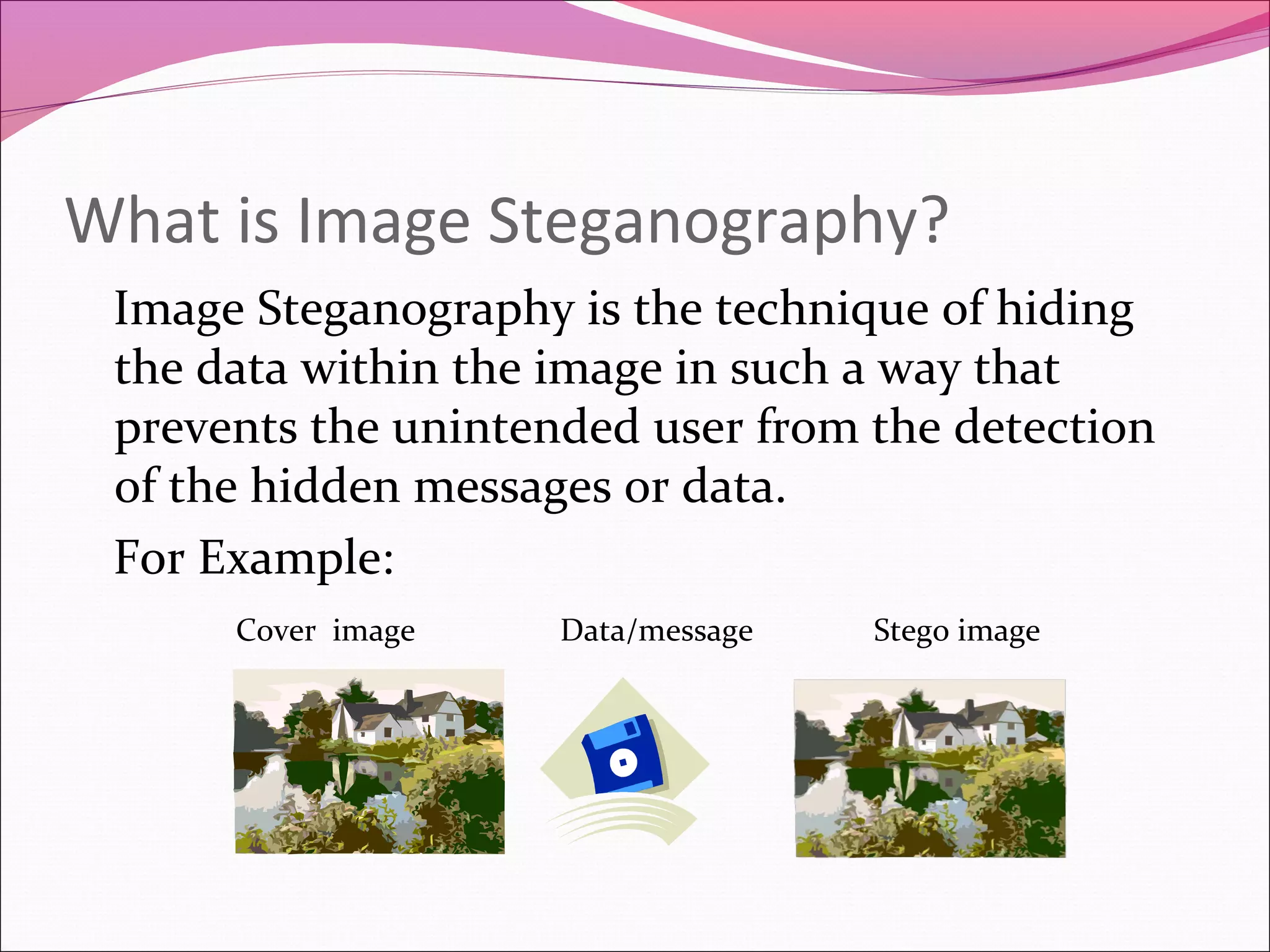 What is Image Steganography?

Image Steganography is the technique of hiding the data within the image in such a way that prevents the unintended user from the detection of the hidden messages or data.

For Example:

Cover image

Data/message

Stego image